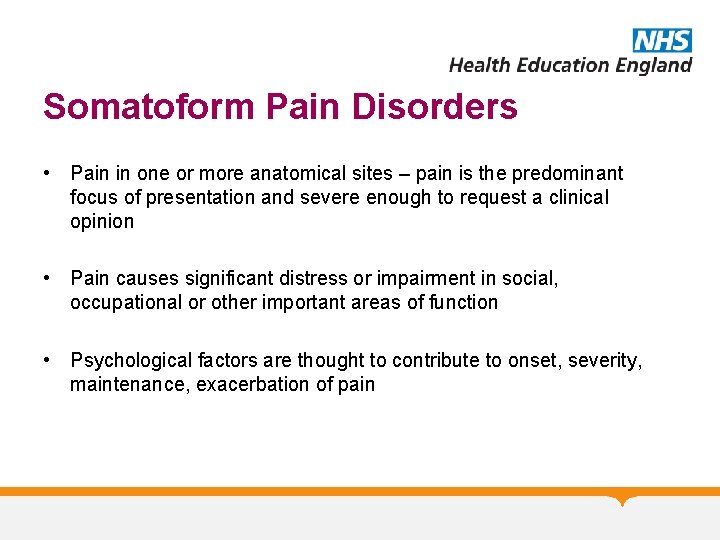 NHS
Health Education England

Somatoform Pain Disorders

• Pain in one or more anatomical sites – pain is the predominant focus of presentation and severe enough to request a clinical opinion

• Pain causes significant distress or impairment in social, occupational or other important areas of function

• Psychological factors are thought to contribute to onset, severity, maintenance, exacerbation of pain